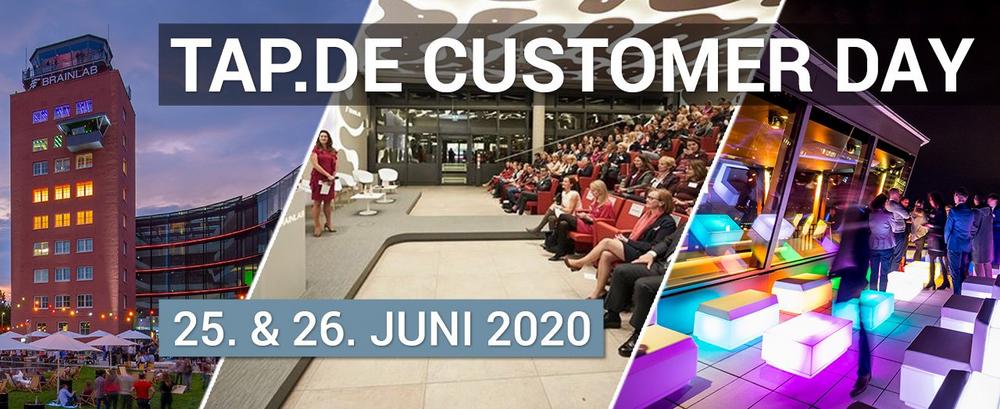 TAP.DE CUSTOMER DAY

BRAINLAB

25. & 26. JUNI 2020